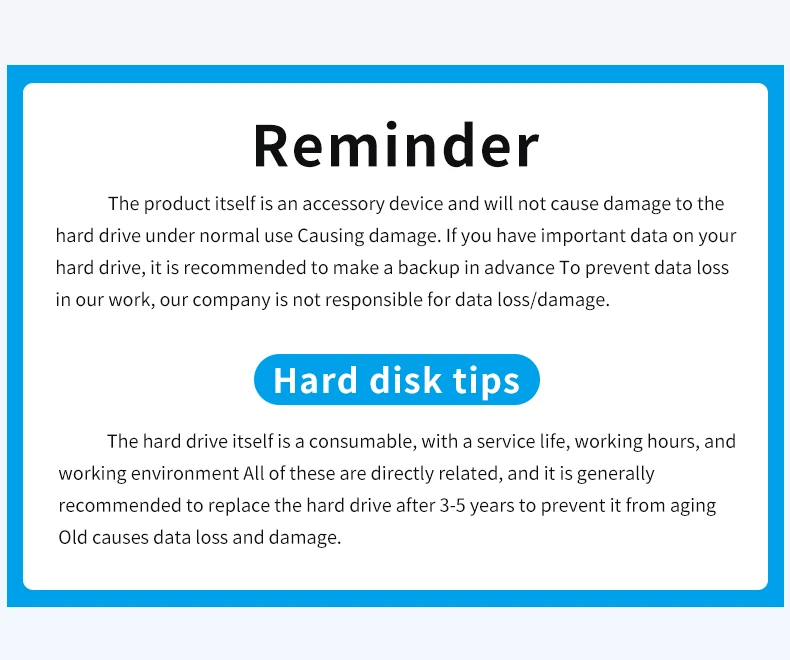 Reminder

The product itself is an accessory device and will not cause damage to the hard drive under normal use Causing damage. If you have important data on your hard drive, it is recommended to make a backup in advance To prevent data loss in our work, our company is not responsible for data loss/damage.

Hard disk tips

The hard drive itself is a consumable, with a service life, working hours, and working environment All of these are directly related, and it is generally recommended to replace the hard drive after 3-5 years to prevent it from aging Old causes data loss and damage.